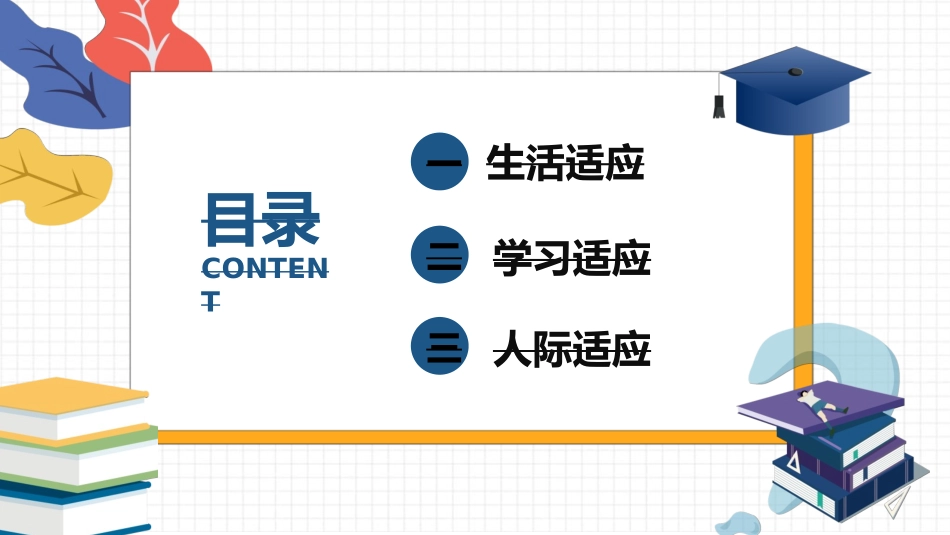 目录
CONTENT

一 生活适应

二 学习适应

三 人际适应